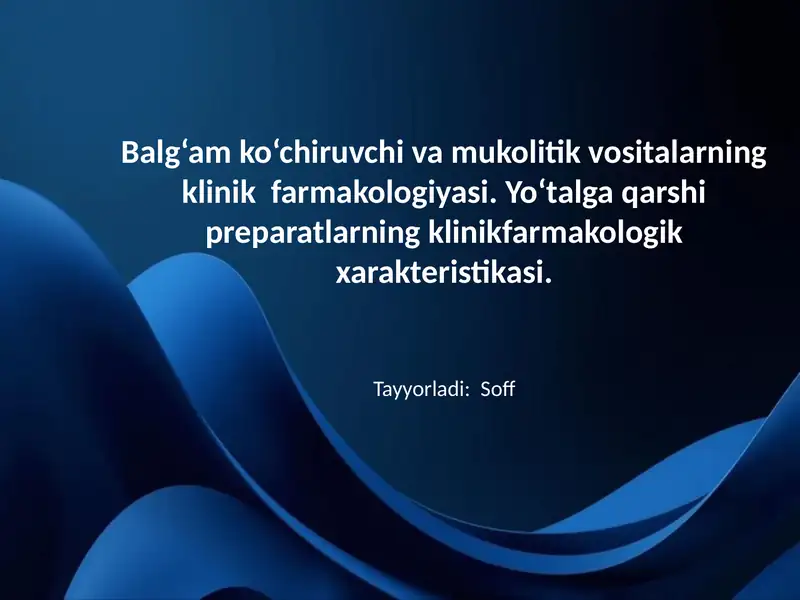 Balg‘am ko‘chiruvchi va mukolitik vositalarning klinik farmakologiyasi. Yo‘talga qarshi preparatlarning klinikfarmakologik xarakteristikasi.

Tayyorladi: Soff